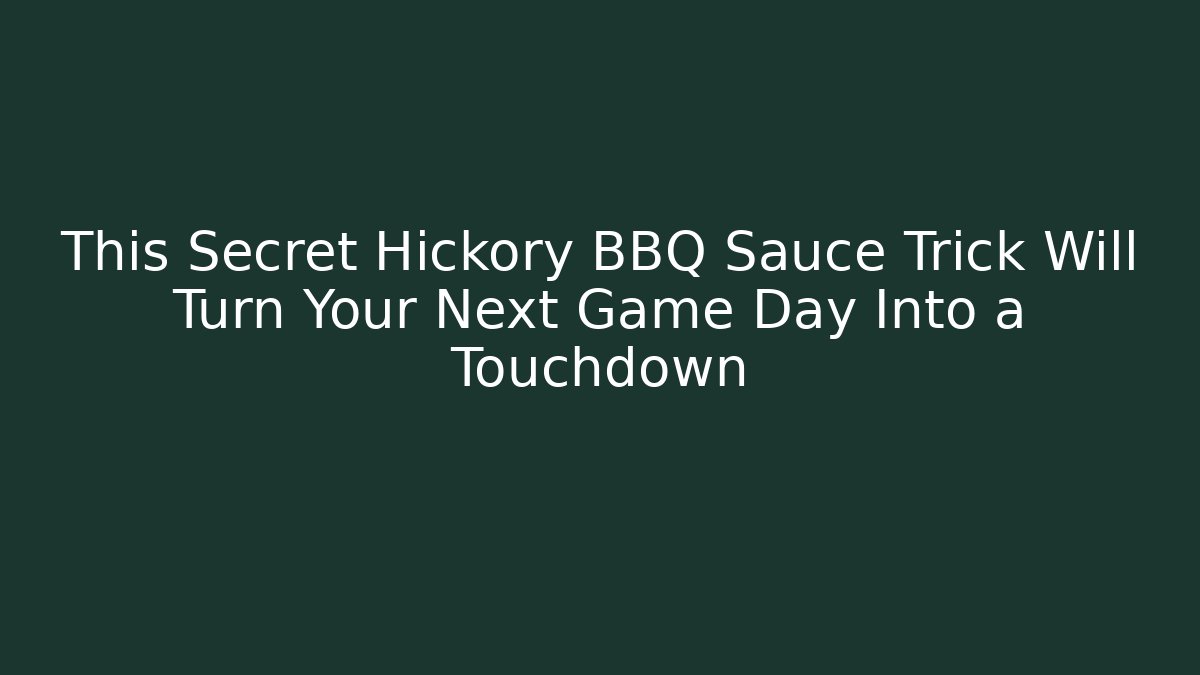 This Secret Hickory BBQ Sauce Trick Will Turn Your Next Game Day Into a Touchdown